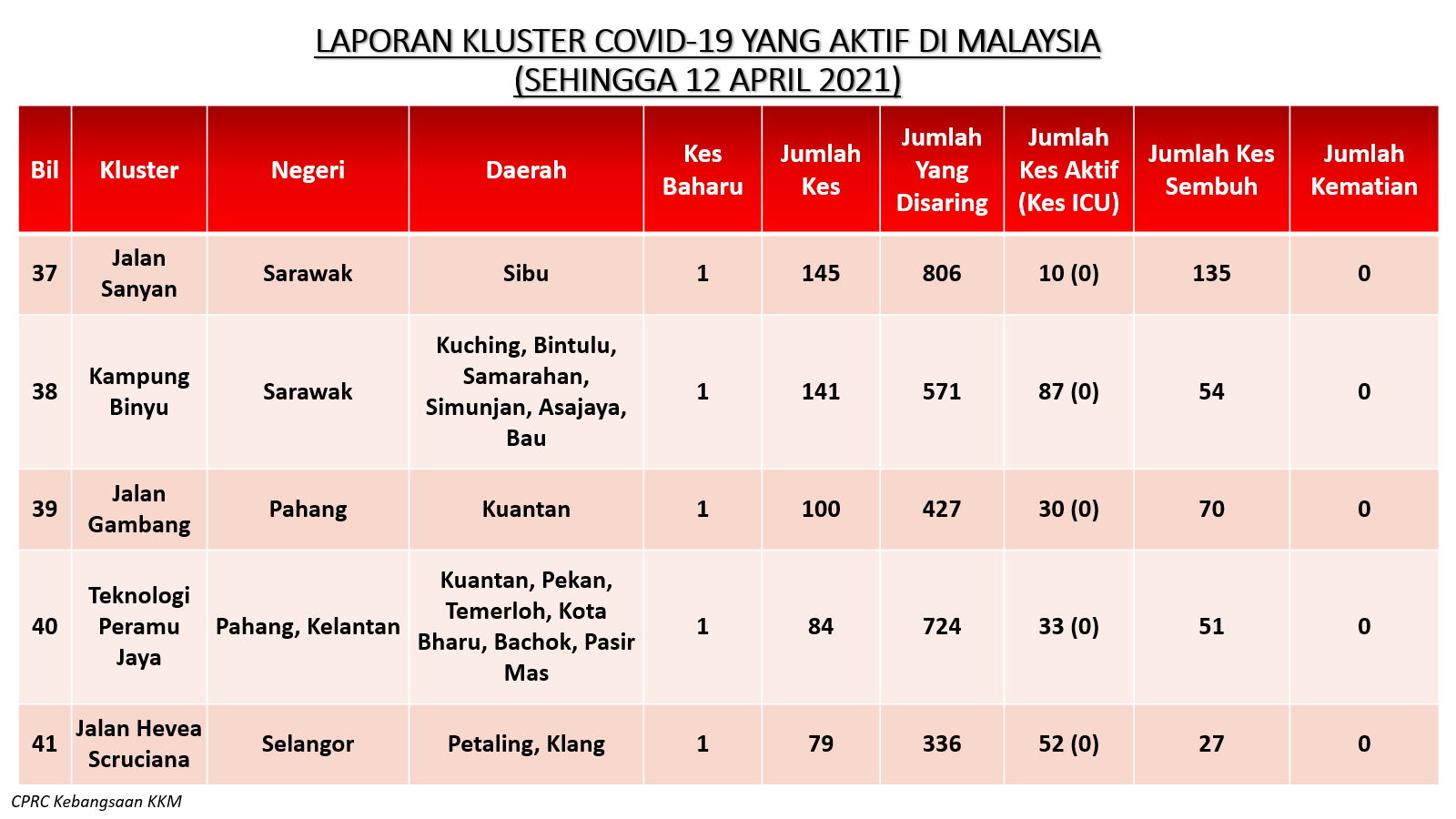 LAPORAN KLUSTER COVID-19 YANG AKTIF DI MALAYSIA
(SEHINGGA 12 APRIL 2021)

| Bil | Kluster | Negeri | Daerah | Kes Baharu | Jumlah Kes | Jumlah Yang Disaring | Jumlah Kes Aktif (Kes ICU) | Jumlah Kes Sembuh | Jumlah Kematian |
|---|---|---|---|---|---|---|---|---|---|
| 37 | Jalan Sanyan | Sarawak | Sibu | 1 | 145 | 806 | 10 (0) | 135 | 0 |
| 38 | Kampung Binyu | Sarawak | Kuching, Bintulu, Samarahan, Simunjan, Asajaya, Bau | 1 | 141 | 571 | 87 (0) | 54 | 0 |
| 39 | Jalan Gambang | Pahang | Kuantan | 1 | 100 | 427 | 30 (0) | 70 | 0 |
| 40 | Teknologi Peramu Jaya | Pahang, Kelantan | Kuantan, Pekan, Temerloh, Kota Bharu, Bachok, Pasir Mas | 1 | 84 | 724 | 33 (0) | 51 | 0 |
| 41 | Jalan Hevea Scruciana | Selangor | Petaling, Klang | 1 | 79 | 336 | 52 (0) | 27 | 0 |

CPRC Kebangsaan KKM